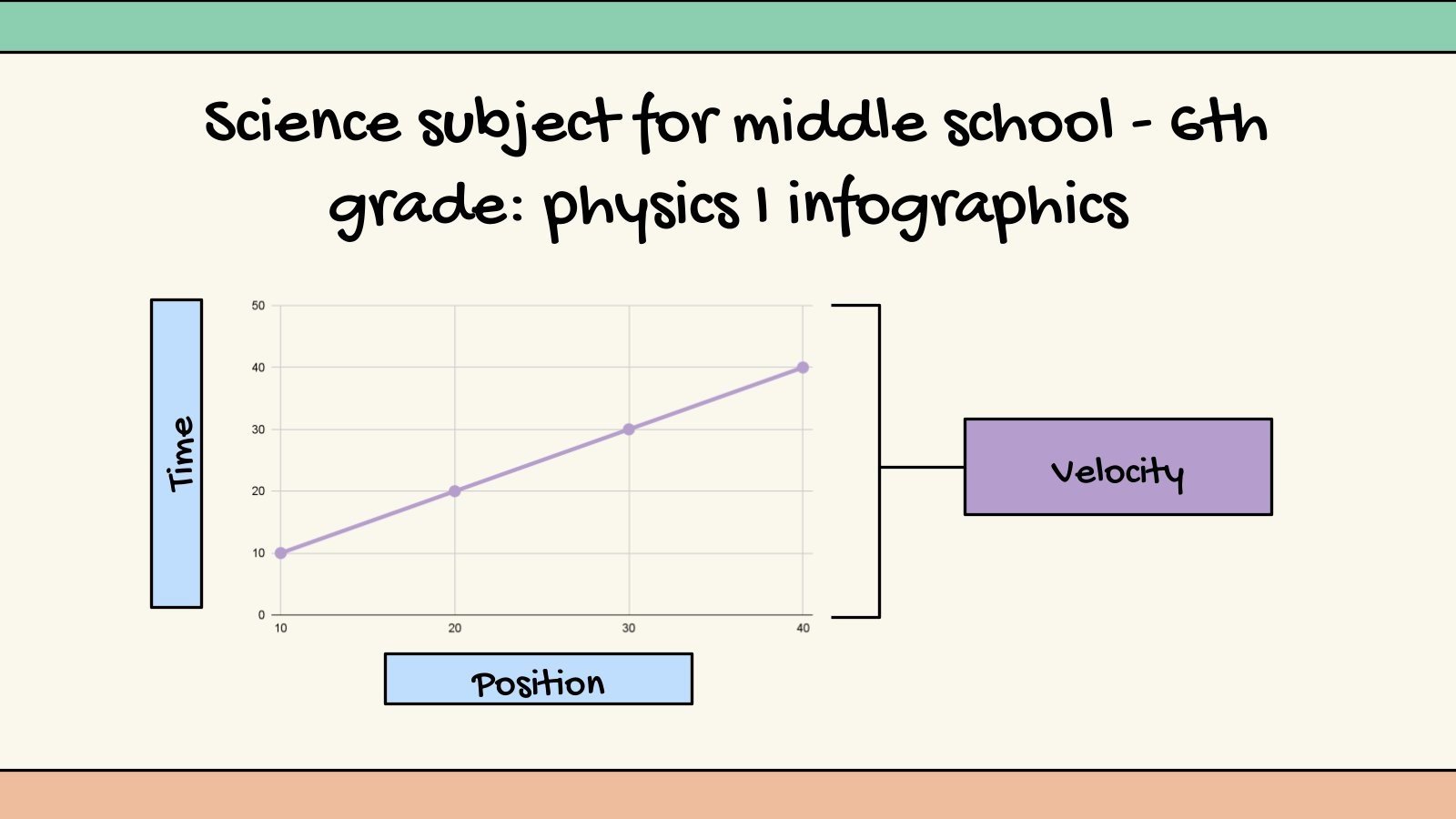 Science subject for middle school - 6th grade: physics I infographics

Time

50
40
30
20
10
0

10
20
30
40

Position

Velocity